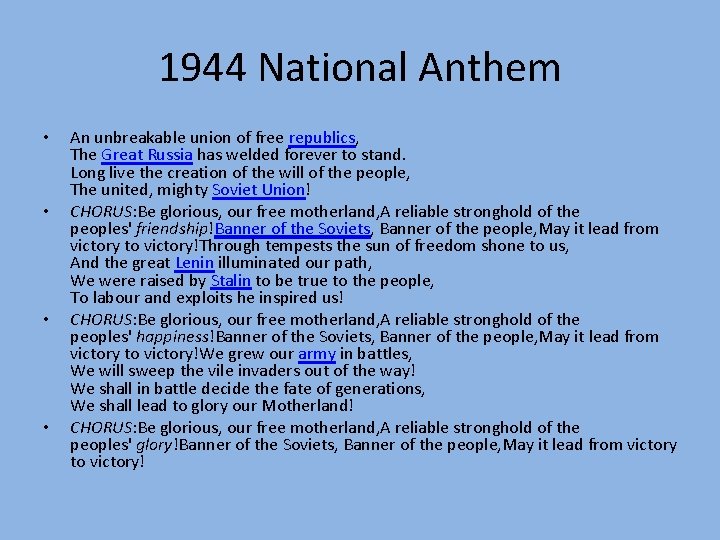 1944 National Anthem

• An unbreakable union of free republics,
The Great Russia has welded forever to stand.
Long live the creation of the will of the people,
The united, mighty Soviet Union!

• CHORUS:Be glorious, our free motherland,A reliable stronghold of the peoples' friendship!Banner of the Soviets, Banner of the people,May it lead from victory to victory!Through tempests the sun of freedom shone to us,
And the great Lenin illuminated our path,
We were raised by Stalin to be true to the people,
To labour and exploits he inspired us!

• CHORUS:Be glorious, our free motherland,A reliable stronghold of the peoples' happiness!Banner of the Soviets, Banner of the people,May it lead from victory to victory!We grew our army in battles,
We will sweep the vile invaders out of the way!
We shall in battle decide the fate of generations,
We shall lead to glory our Motherland!

• CHORUS:Be glorious, our free motherland,A reliable stronghold of the peoples' glory!Banner of the Soviets, Banner of the people,May it lead from victory to victory!